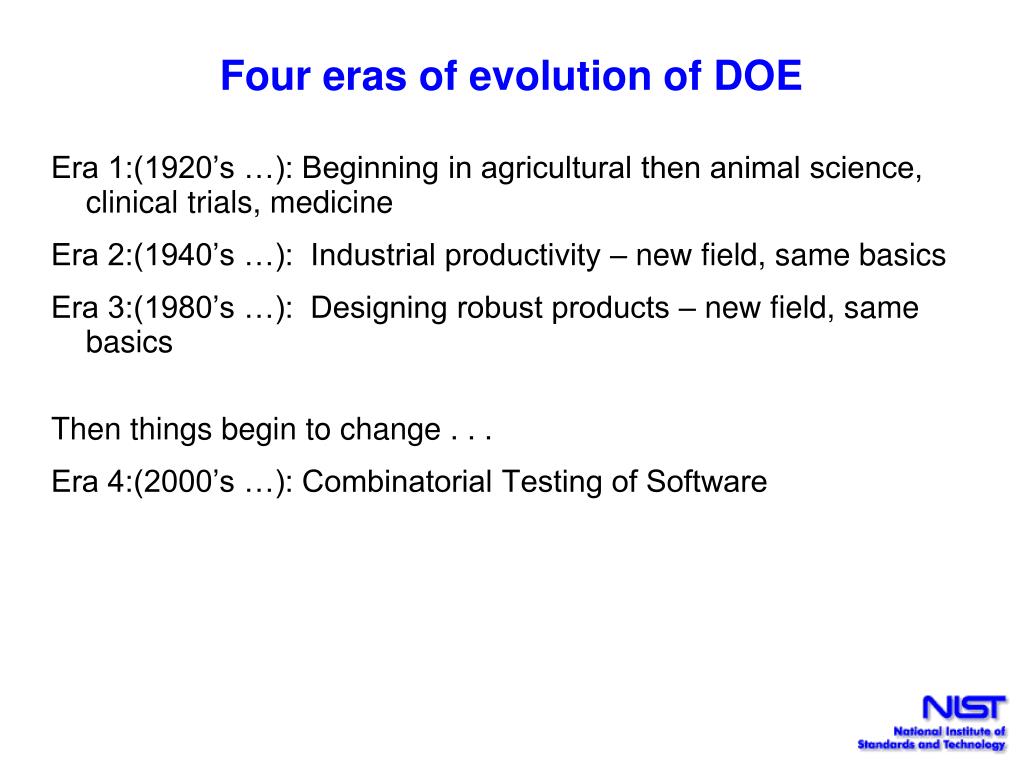 Four eras of evolution of DOE

Era 1:(1920’s …): Beginning in agricultural then animal science, clinical trials, medicine

Era 2:(1940’s …): Industrial productivity – new field, same basics

Era 3:(1980’s …): Designing robust products – new field, same basics

Then things begin to change . . .

Era 4:(2000’s …): Combinatorial Testing of Software

NIST
National Institute of Standards and Technology